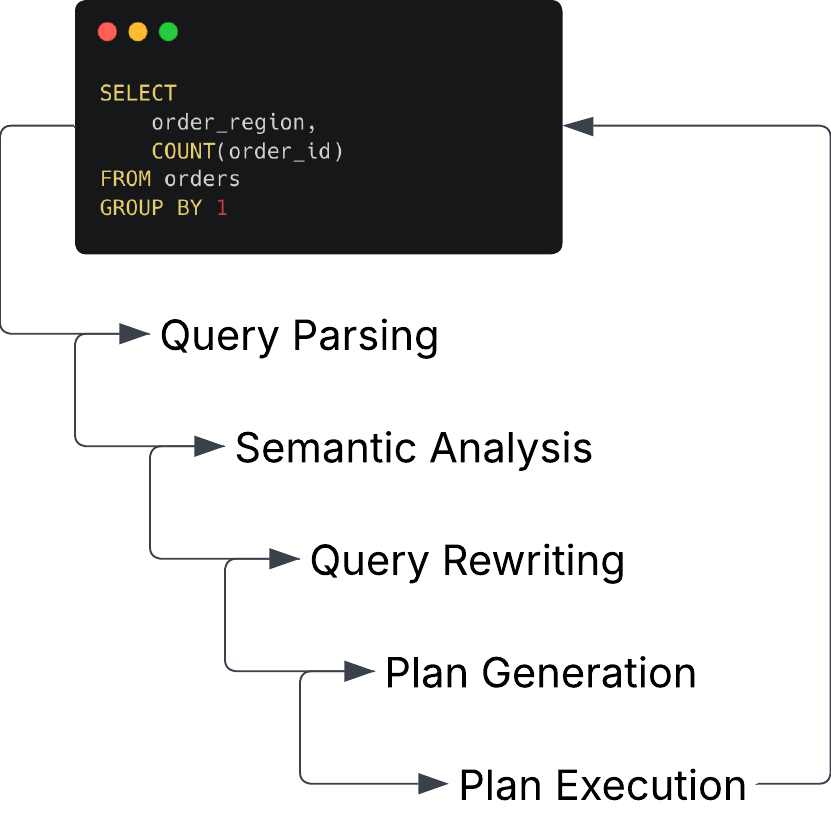 SELECT
    order_region,
    COUNT(order_id)
FROM orders
GROUP BY 1

Query Parsing

Semantic Analysis

Query Rewriting

Plan Generation

Plan Execution